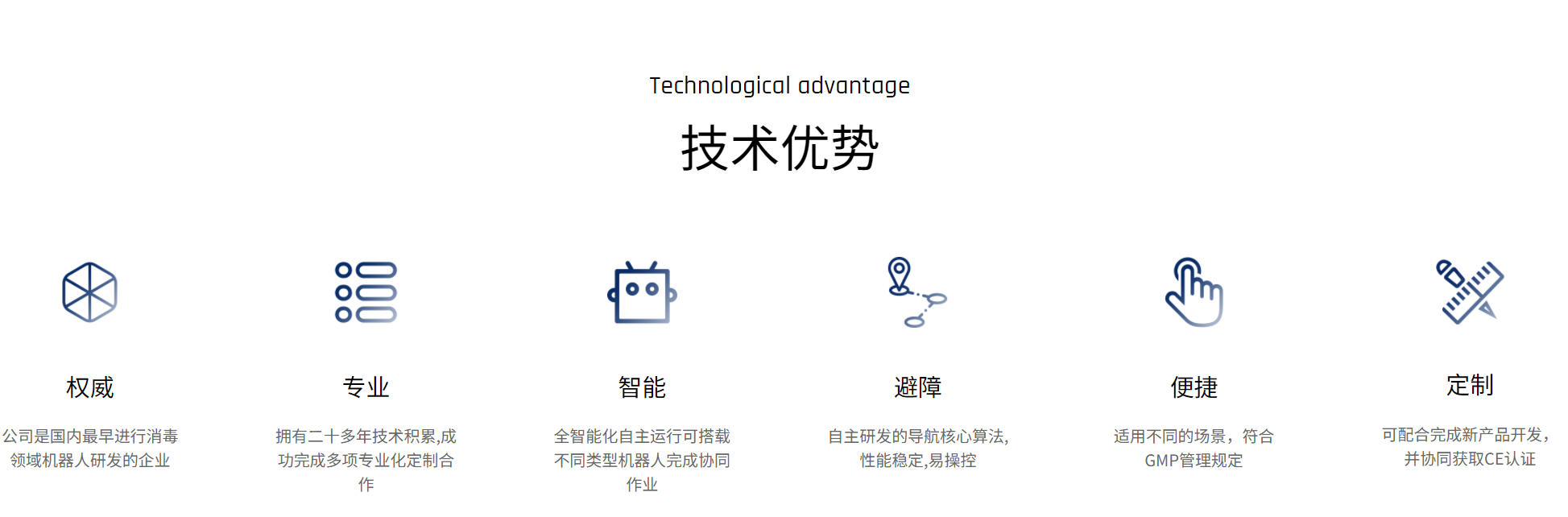 Technological advantage

技术优势

权威

公司是国内最早进行消毒领域机器人研发的企业

专业

拥有二十多年技术积累,成功完成多项专业化定制合作

智能

全智能化自主运行可搭载不同类型机器人完成协同作业

避障

自主研发的导航核心算法,性能稳定,易操控

便捷

适用不同的场景，符合GMP管理规定

定制

可配合完成新产品开发，并协同获取CE认证